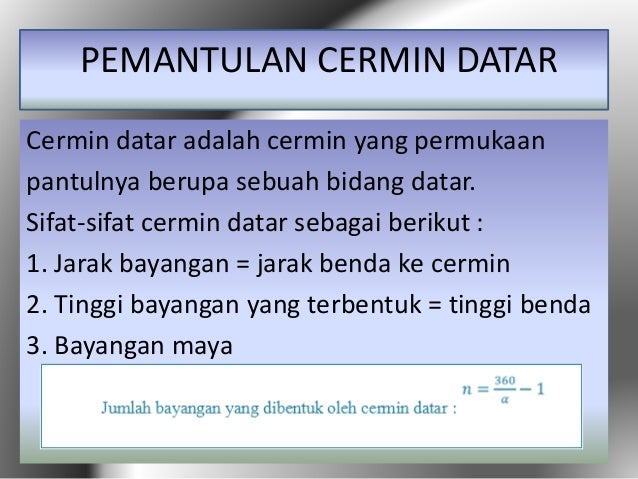 PEMANTULAN CERMIN DATAR

Cermin datar adalah cermin yang permukaan pantulnya berupa sebuah bidang datar.

Sifat-sifat cermin datar sebagai berikut :

1. Jarak bayangan = jarak benda ke cermin

2. Tinggi bayangan yang terbentuk = tinggi benda

3. Bayangan maya

Jumlah bayangan yang dibentuk oleh cermin datar : $n = \frac{360}{\alpha} - 1$